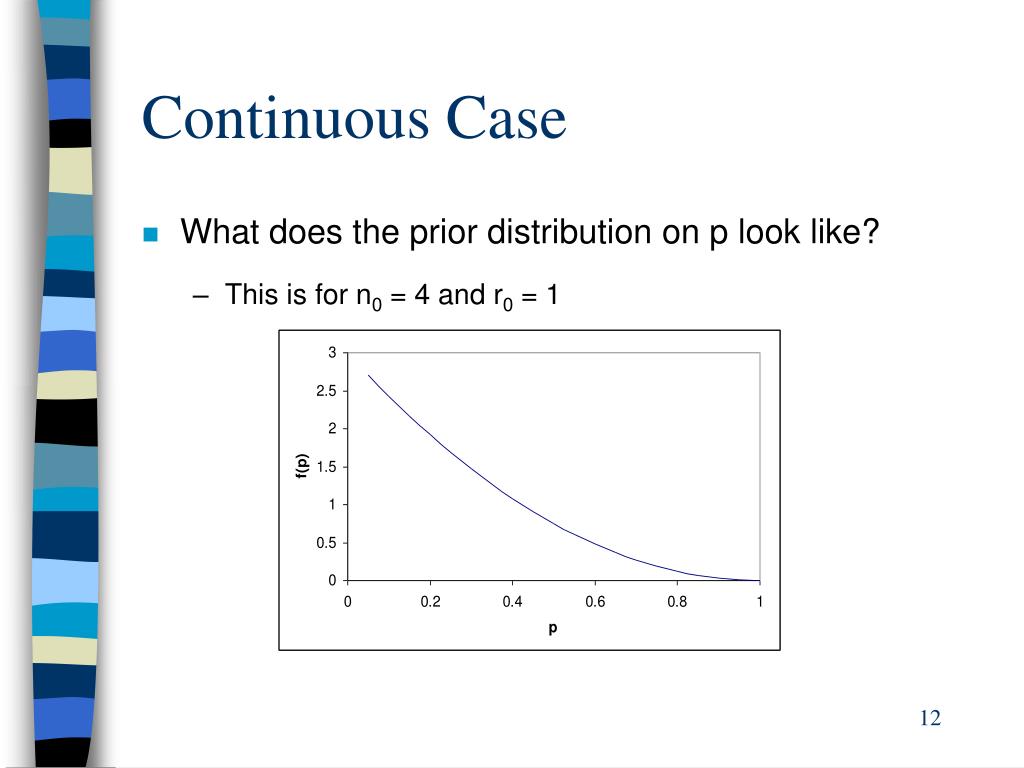 Continuous Case

What does the prior distribution on p look like?

– This is for $n_0 = 4$ and $r_0 = 1$

3
2.5
2
1.5
1
0.5
0
f(p)
0
0.2
0.4
0.6
0.8
1
p

12